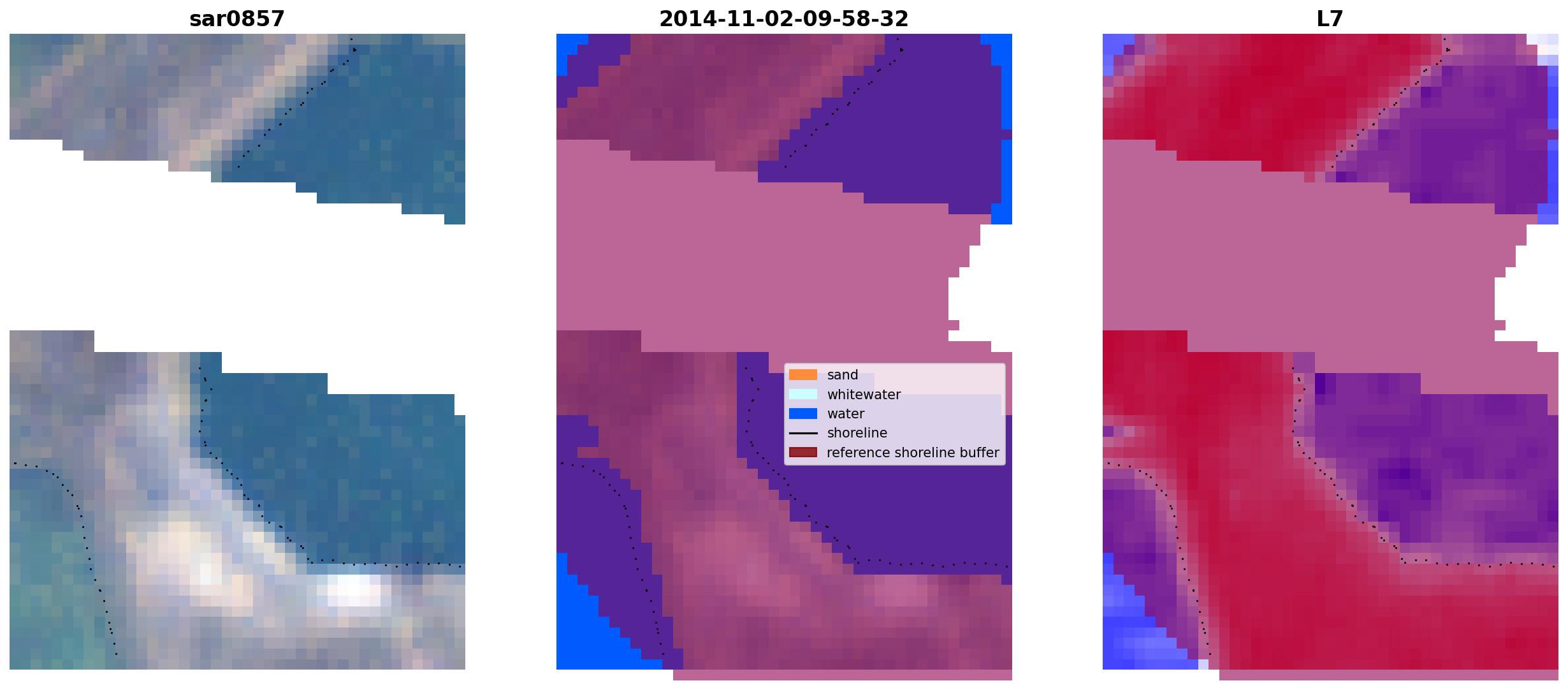 sar0857

2014-11-02-09-58-32

L7

sand
whitewater
water
shoreline
reference shoreline buffer